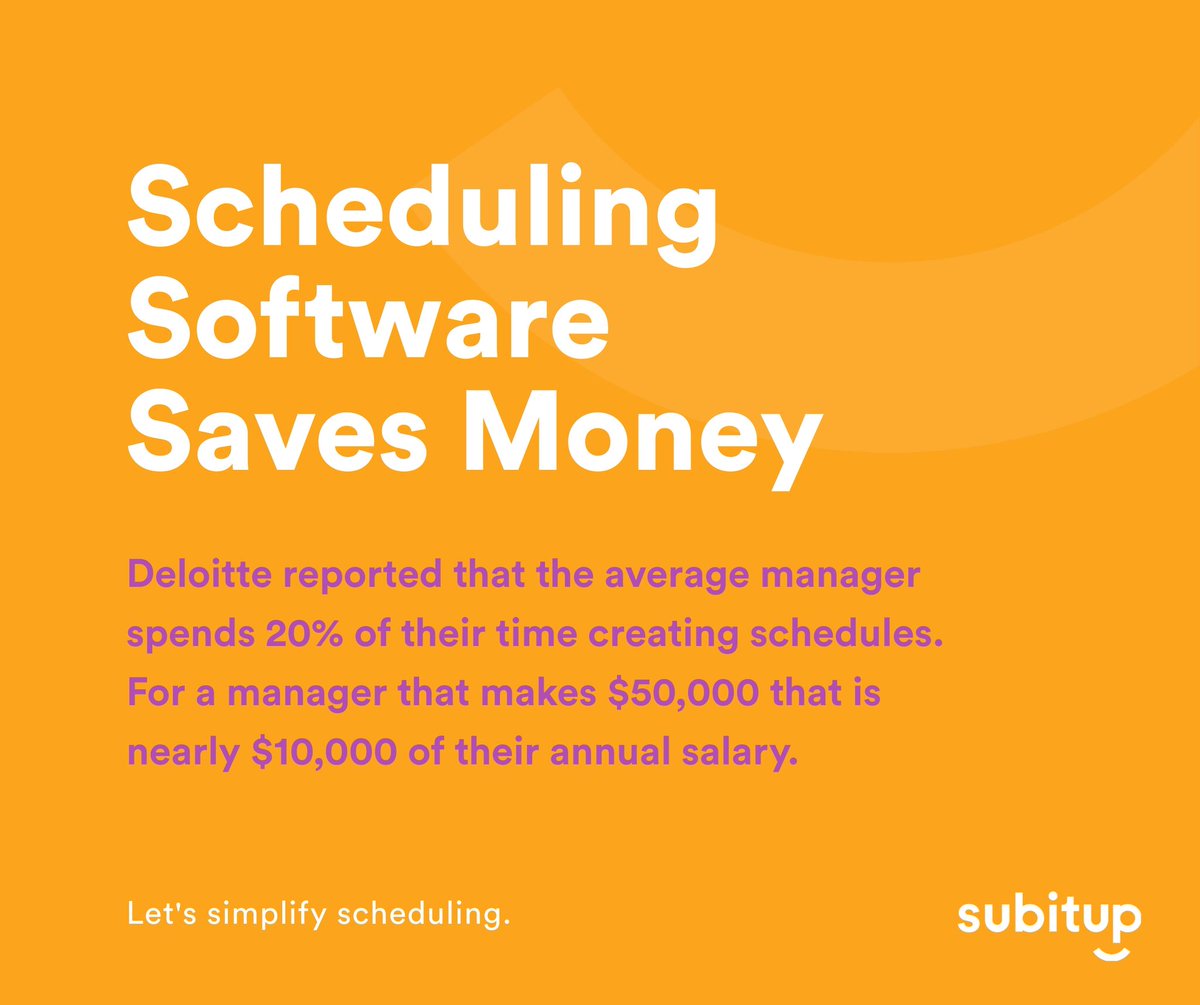 Scheduling Software Saves Money

Deloitte reported that the average manager spends 20% of their time creating schedules. For a manager that makes \$50,000 that is nearly \$10,000 of their annual salary.

Let's simplify scheduling.

subitup